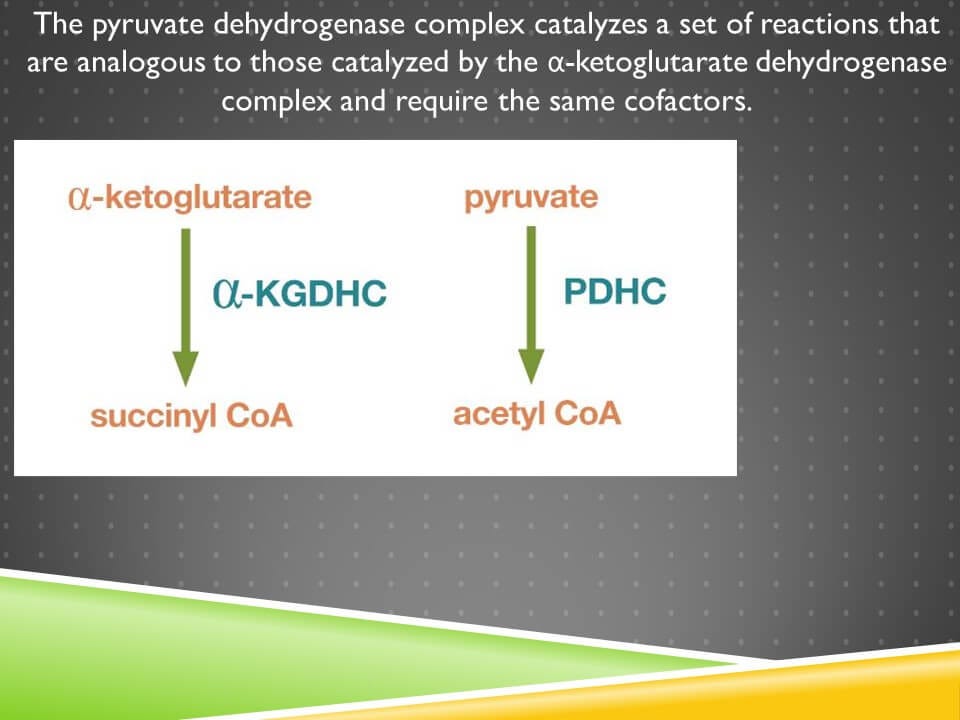 The pyruvate dehydrogenase complex catalyzes a set of reactions that are analogous to those catalyzed by the α-ketoglutarate dehydrogenase complex and require the same cofactors.

α-ketoglutarate

α-KGDHC

succinyl CoA

pyruvate

PDHC

acetyl CoA